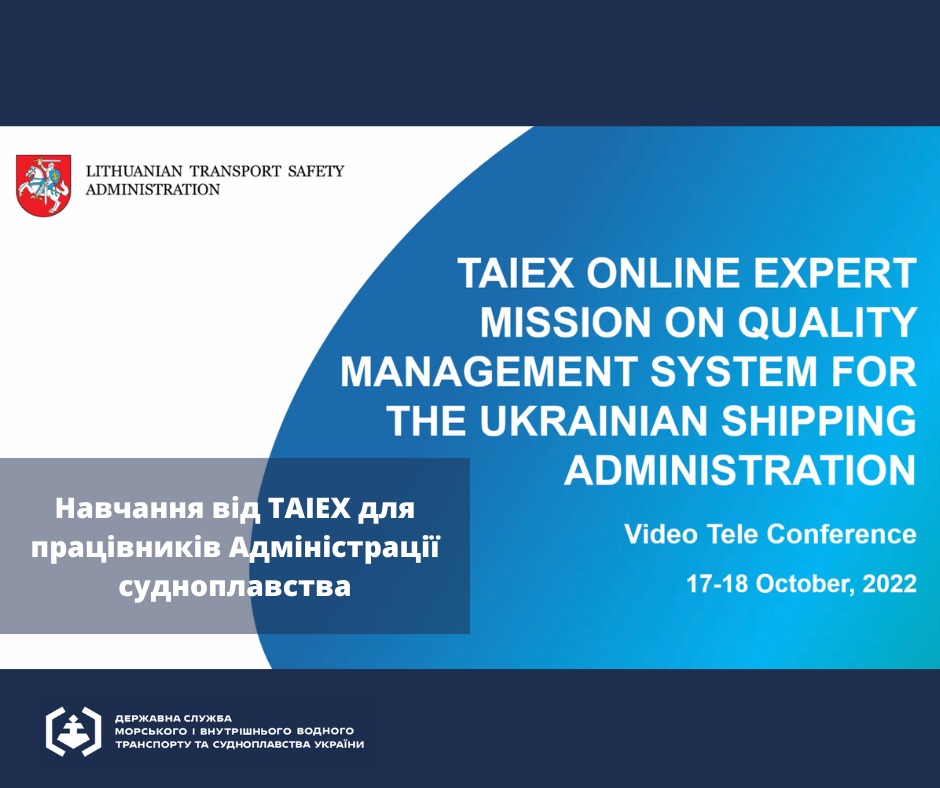 LITHUANIAN TRANSPORT SAFETY ADMINISTRATION

TAIEX ONLINE EXPERT MISSION ON QUALITY MANAGEMENT SYSTEM FOR THE UKRAINIAN SHIPPING ADMINISTRATION

Video Tele Conference

17-18 October, 2022

Навчання від TAIEX для працівників Адміністрації судноплавства

ДЕРЖАВНА СЛУЖБА МОРСЬКОГО І ВНУТРІШНЬОГО ВОДНОГО ТРАНСПОРТУ ТА СУДНОПЛАВСТВА УКРАЇНИ